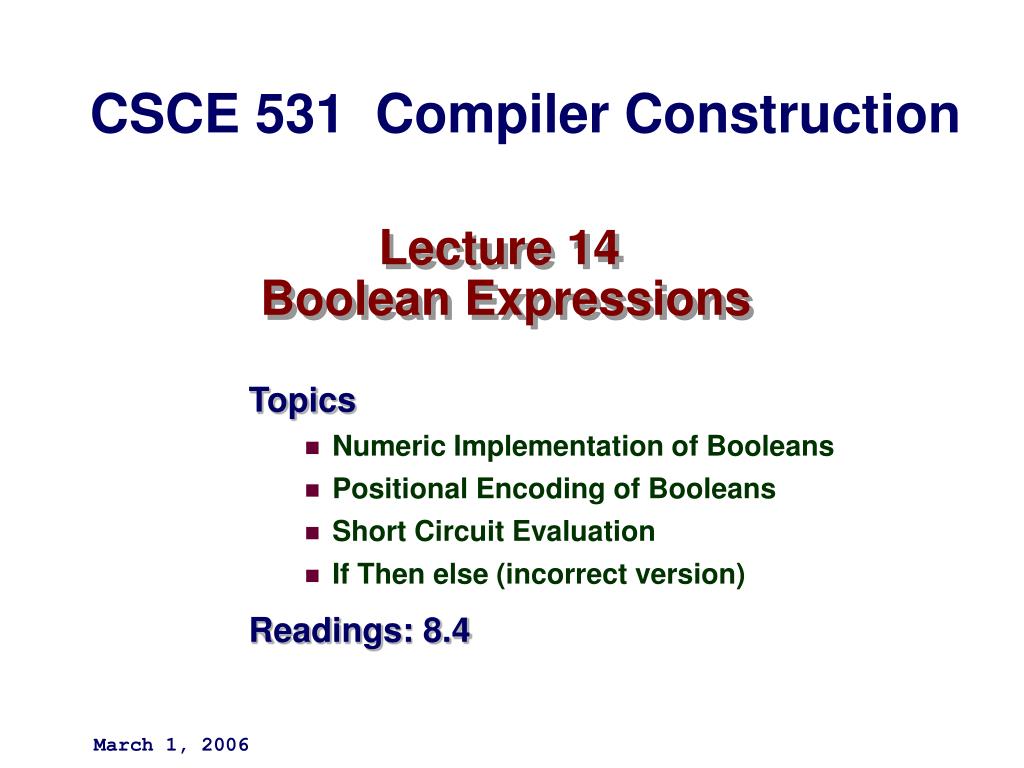 CSCE 531 Compiler Construction

Lecture 14
Boolean Expressions

Topics

- Numeric Implementation of Booleans
- Positional Encoding of Booleans
- Short Circuit Evaluation
- If Then else (incorrect version)

Readings: 8.4

March 1, 2006